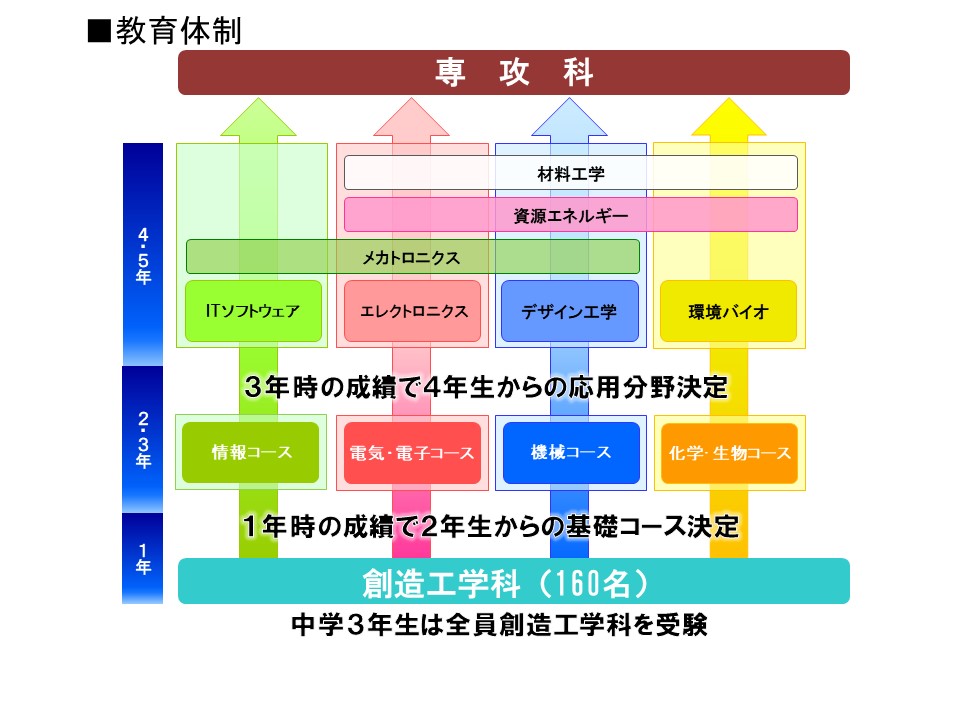 ■教育体制

専　攻　科

4・5年

材料工学

資源エネルギー

メカトロニクス

ITソフトウェア

エレクトロニクス

デザイン工学

環境バイオ

3年時の成績で4年生からの応用分野決定

2・3年

情報コース

電気・電子コース

機械コース

化学・生物コース

1年時の成績で2年生からの基礎コース決定

1年

創造工学科（160名）

中学3年生は全員創造工学科を受験